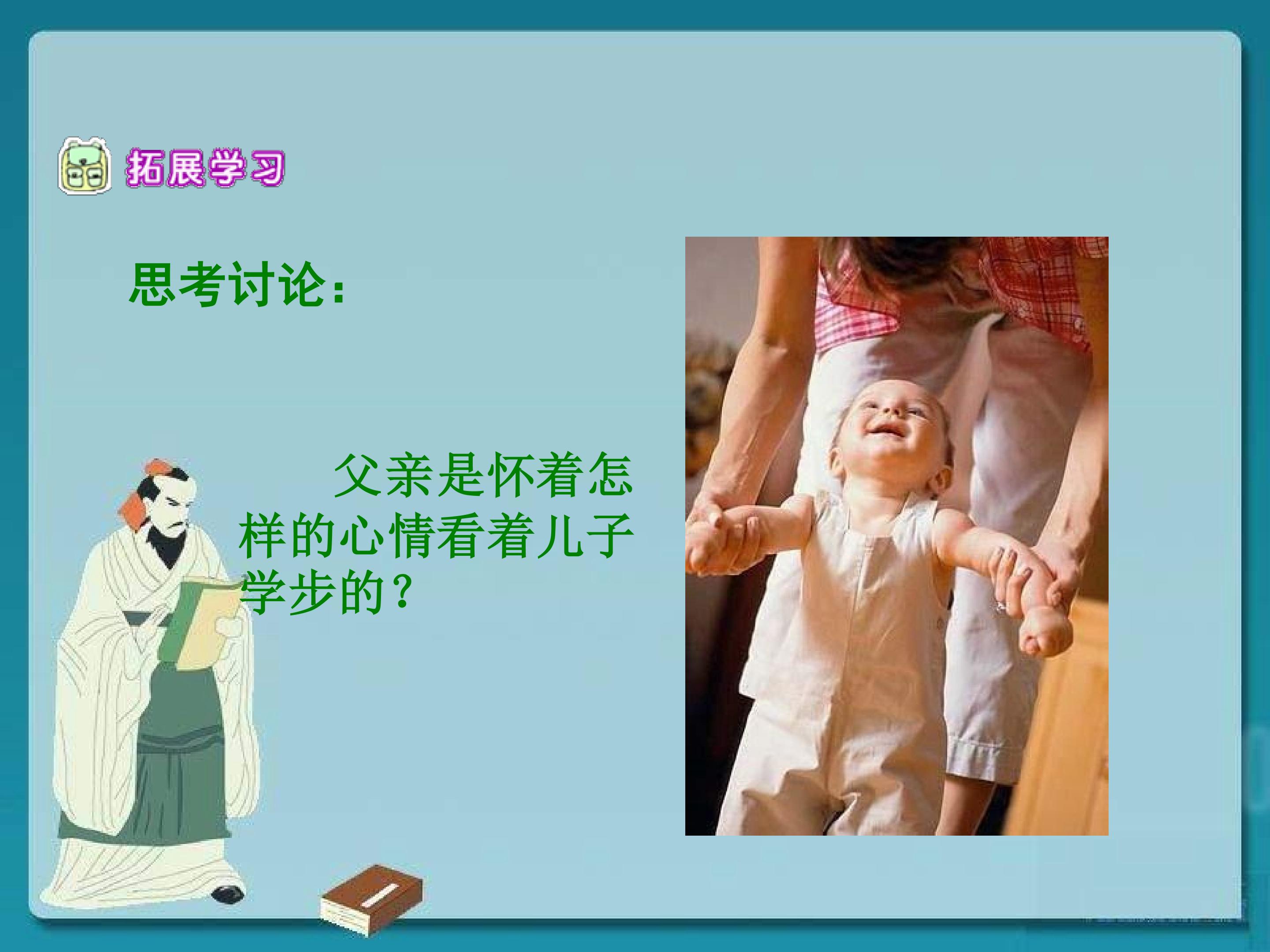 拓展学习

思考讨论：

父亲是怀着怎样的心情看着儿子学步的？